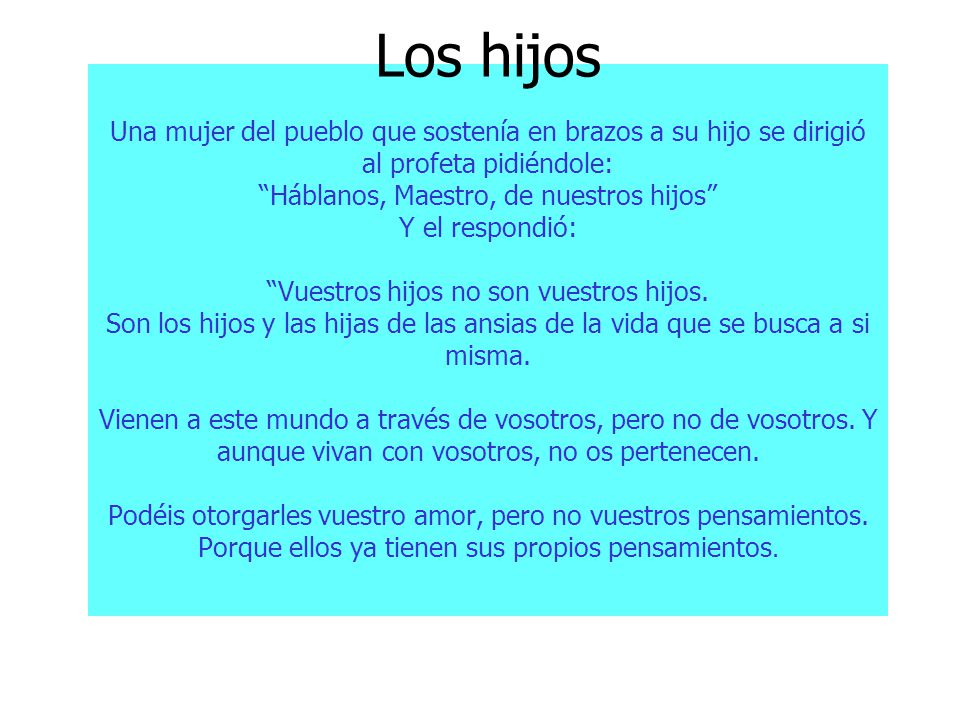 Los hijos

Una mujer del pueblo que sostenía en brazos a su hijo se dirigió al profeta pidiéndole:
“Háblanos, Maestro, de nuestros hijos”
Y el respondió:

“Vuestros hijos no son vuestros hijos.
Son los hijos y las hijas de las ansias de la vida que se busca a si misma.

Vienen a este mundo a través de vosotros, pero no de vosotros. Y aunque vivan con vosotros, no os pertenecen.

Podéis otorgarles vuestro amor, pero no vuestros pensamientos. Porque ellos ya tienen sus propios pensamientos.